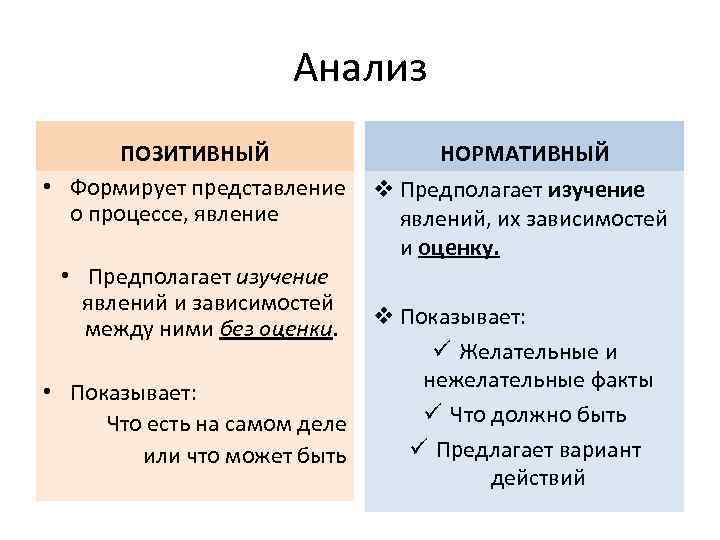 Анализ

ПОЗИТИВНЫЙ

• Формирует представление о процессе, явление

• Предполагает изучение явлений и зависимостей между ними без оценки.

• Показывает:
Что есть на самом деле или что может быть

НОРМАТИВНЫЙ

❖ Предполагает изучение явлений, их зависимостей и оценку.

❖ Показывает:
✓ Желательные и нежелательные факты
✓ Что должно быть
✓ Предлагает вариант действий